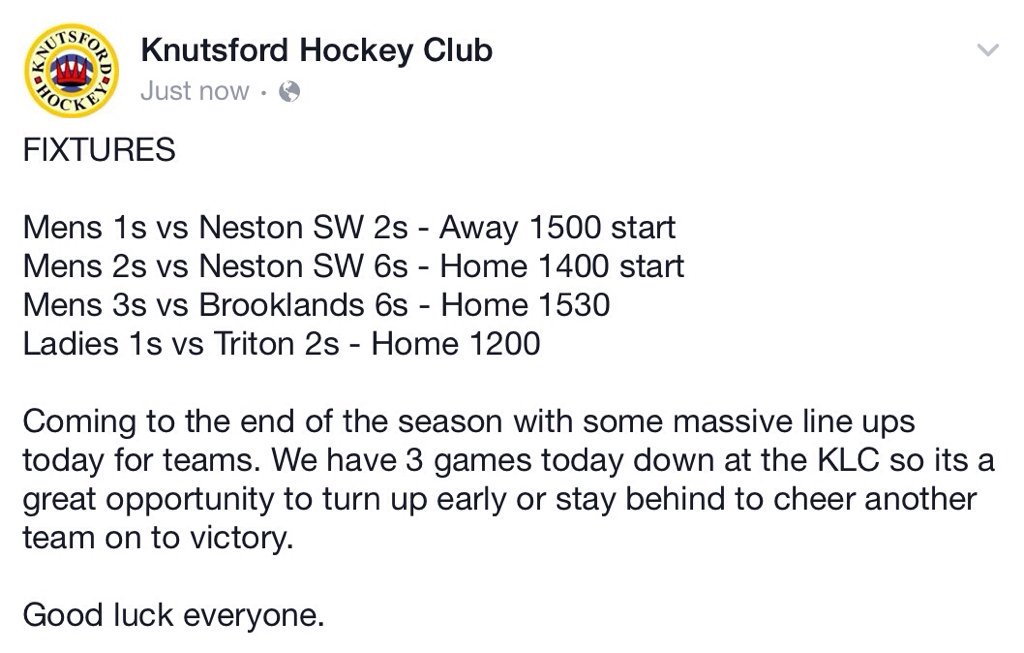 KNUTSFORD HOCKEY

Knutsford Hockey Club
Just now ·

FIXTURES

Mens 1s vs Neston SW 2s - Away 1500 start
Mens 2s vs Neston SW 6s - Home 1400 start
Mens 3s vs Brooklands 6s - Home 1530
Ladies 1s vs Triton 2s - Home 1200

Coming to the end of the season with some massive line ups today for teams. We have 3 games today down at the KLC so its a great opportunity to turn up early or stay behind to cheer another team on to victory.

Good luck everyone.